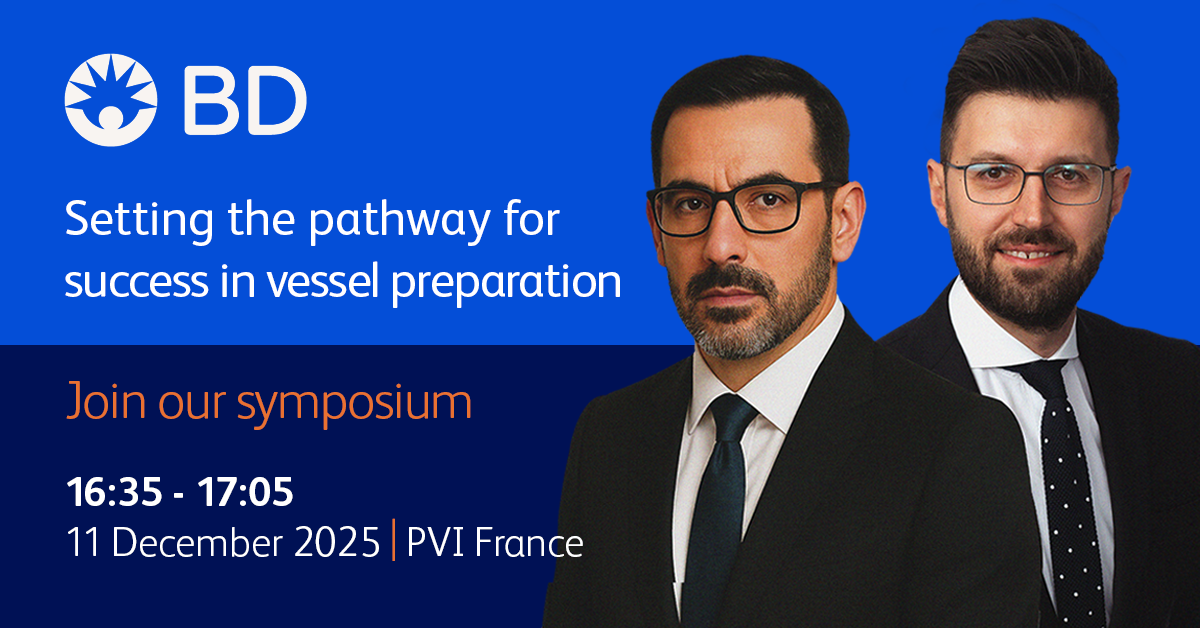 BD

Setting the pathway for success in vessel preparation

Join our symposium

16:35 - 17:05
11 December 2025 | PVI France